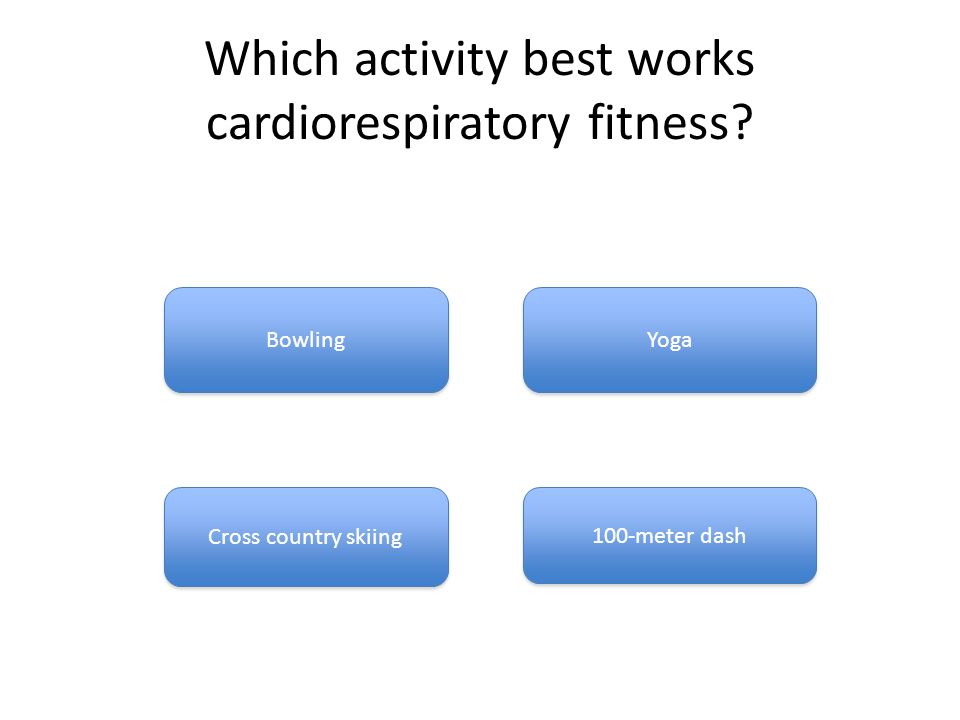 Which activity best works cardiorespiratory fitness?

Bowling

Yoga

Cross country skiing

100-meter dash